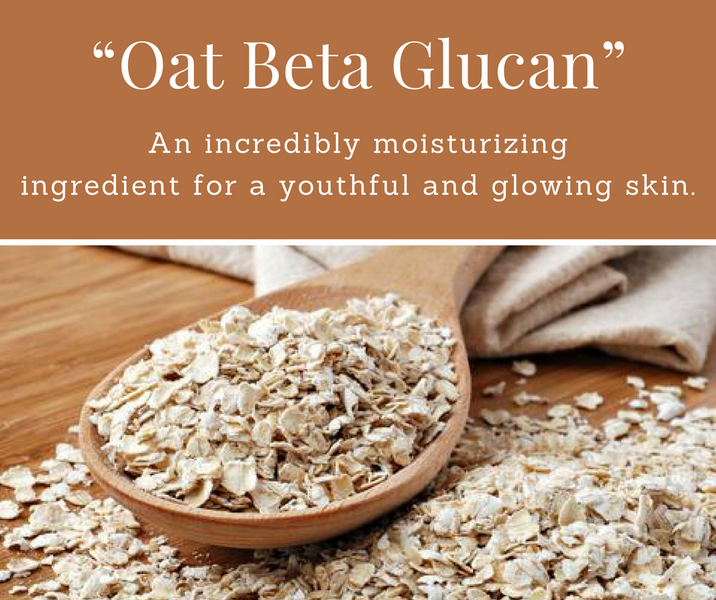 “Oat Beta Glucan”

An incredibly moisturizing ingredient for a youthful and glowing skin.